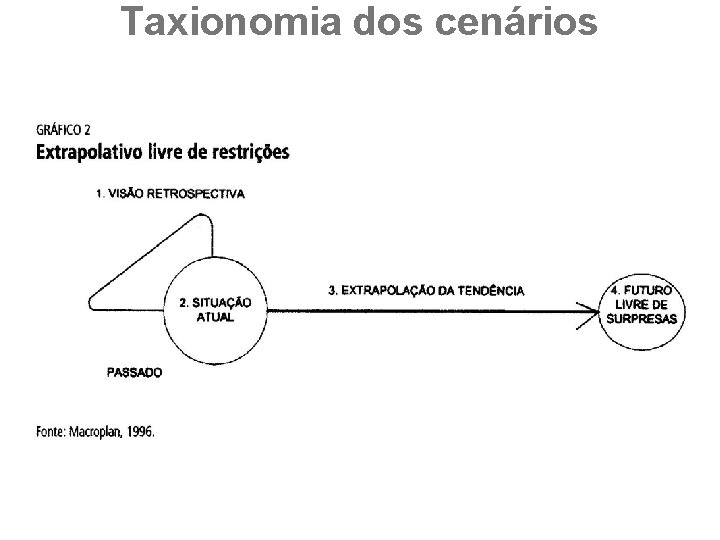 Taxionomia dos cenários

GRÁFICO 2
Extrapolativo livre de restrições

1. VISÃO RETROSPECTIVA

2. SITUAÇÃO ATUAL

3. EXTRAPOLAÇÃO DA TENDÊNCIA

4. FUTURO LIVRE DE SURPRESAS

PASSADO

Fonte: Macroplan, 1996.